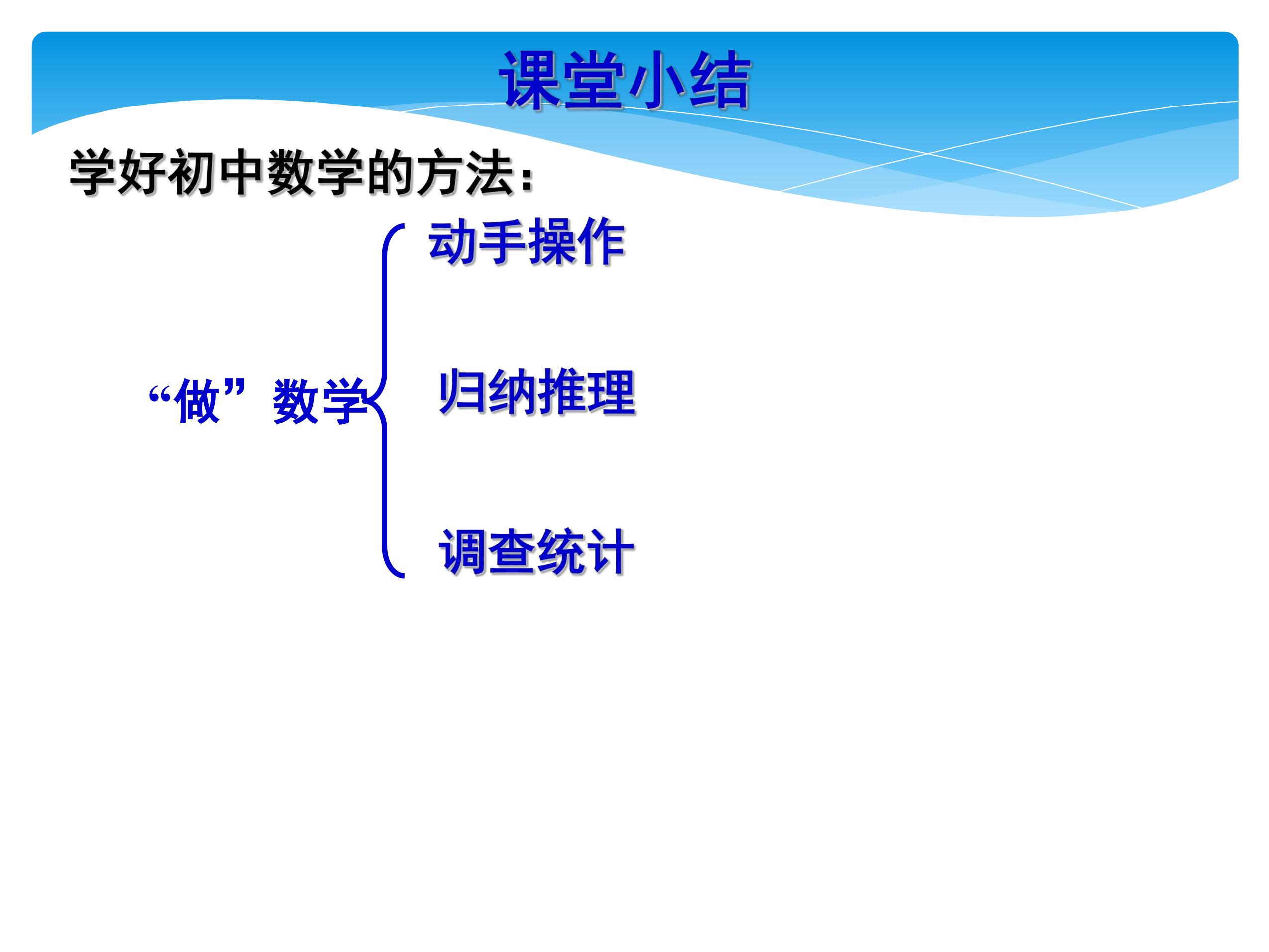 课堂小结

学好初中数学的方法：

“做”数学

动手操作

归纳推理

调查统计